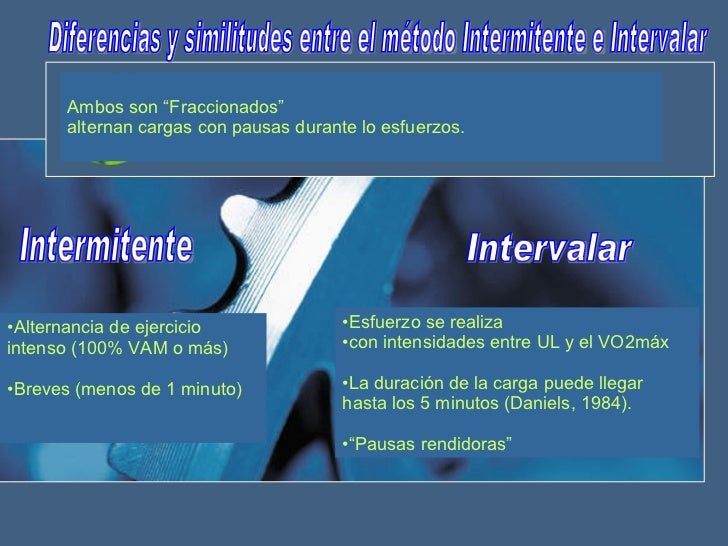 Diferencias y similitudes entre el método Intermitente e Intervalar

Ambos son “Fraccionados”
alternan cargas con pausas durante lo esfuerzos.

Intermitente

•Alternancia de ejercicio intenso (100% VAM o más)

•Breves (menos de 1 minuto)

Intervalar

•Esfuerzo se realiza
•con intensidades entre UL y el VO2máx

•La duración de la carga puede llegar hasta los 5 minutos (Daniels, 1984).

•“Pausas rendidoras”